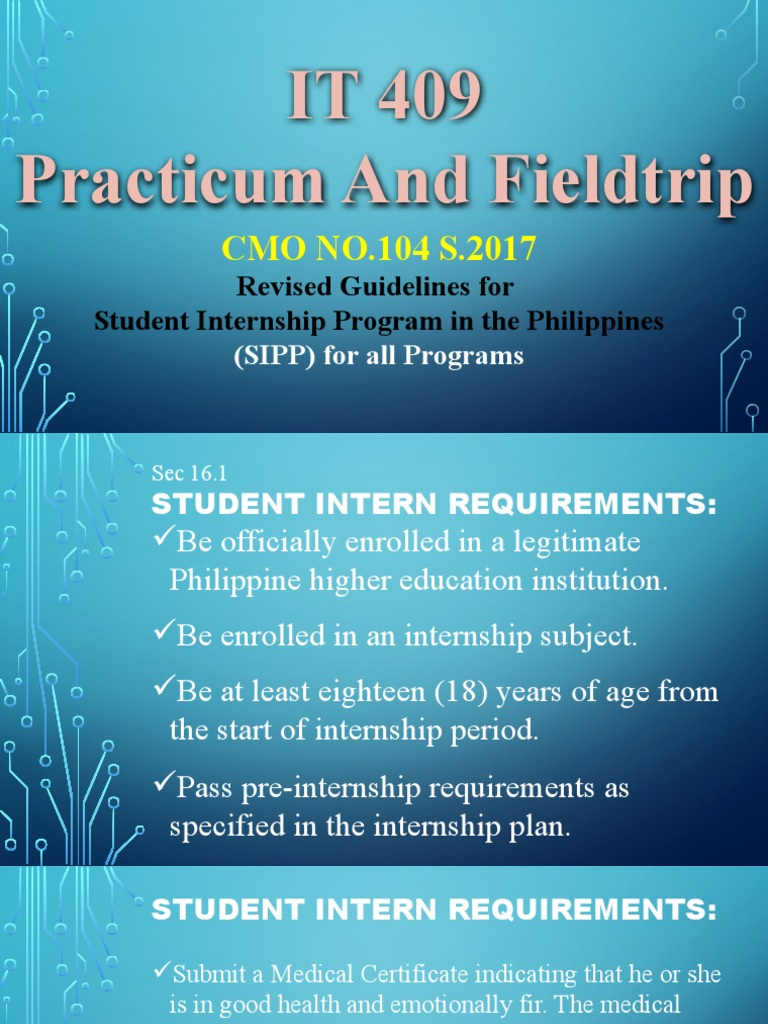 IT 409
Practicum And Fieldtrip

CMO NO.104 S.2017
Revised Guidelines for
Student Internship Program in the Philippines
(SIPP) for all Programs

Sec 16.1
STUDENT INTERN REQUIREMENTS:

✓Be officially enrolled in a legitimate Philippine higher education institution.

✓Be enrolled in an internship subject.

✓Be at least eighteen (18) years of age from the start of internship period.

✓Pass pre-internship requirements as specified in the internship plan.

STUDENT INTERN REQUIREMENTS:

✓Submit a Medical Certificate indicating that he or she is in good health and emotionally fir. The medical